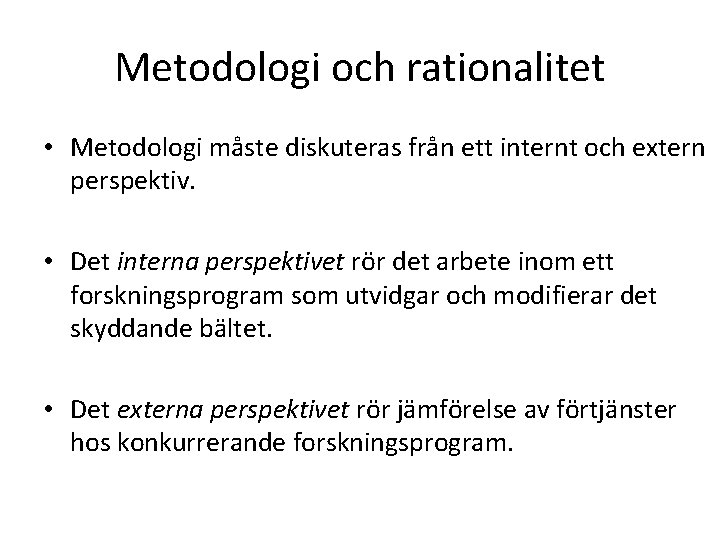 Metodologi och rationalitet

• Metodologi måste diskuteras från ett internt och extern perspektiv.

• Det interna perspektivet rör det arbete inom ett forskningsprogram som utvidgar och modifierar det skyddande bältet.

• Det externa perspektivet rör jämförelse av förtjänster hos konkurrerande forskningsprogram.